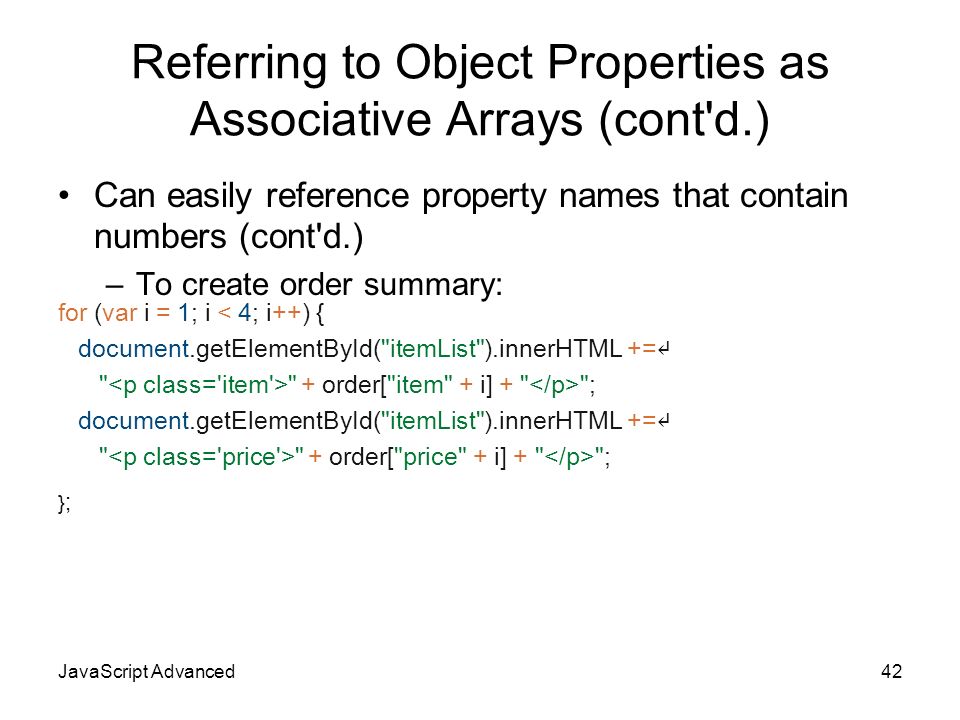 Referring to Object Properties as Associative Arrays (cont'd.)

• Can easily reference property names that contain numbers (cont'd.)

– To create order summary:

for (var i = 1; i < 4; i++) {
document.getElementById("itemList").innerHTML +=↵
"<p class='item'>" + order["item" + i] + "</p>";
document.getElementById("itemList").innerHTML +=↵
"<p class='price'>" + order["price" + i] + "</p>";
};

JavaScript Advanced

42